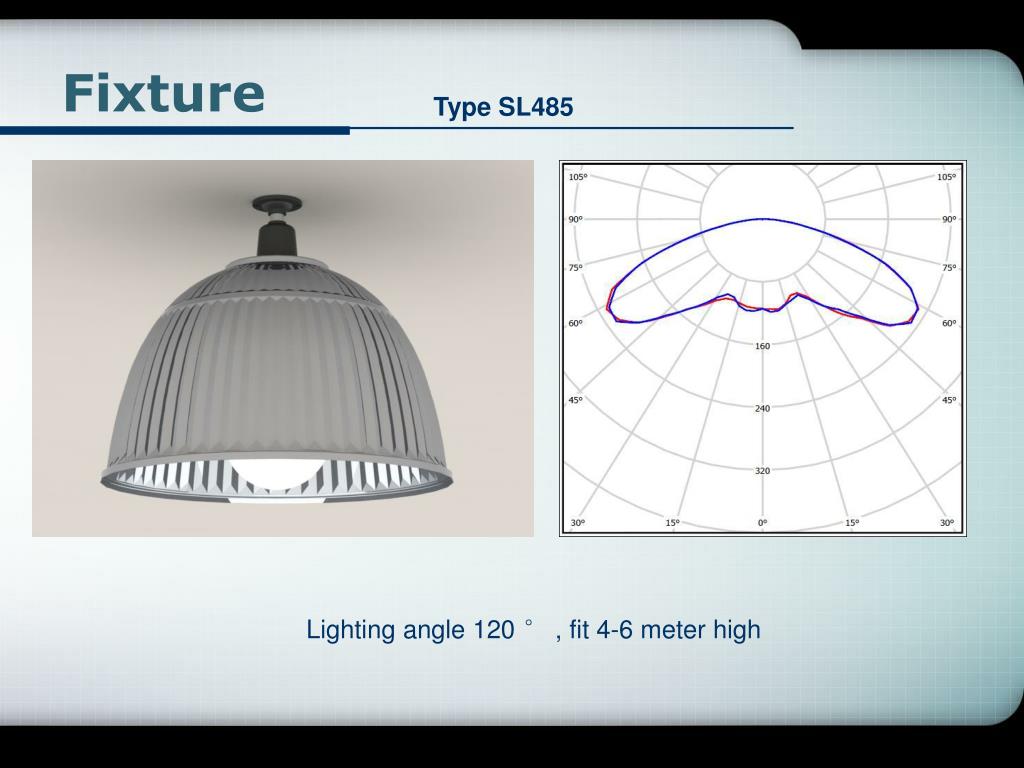 Fixture

Type SL485

105°
105°
90°
90°
75°
75°
60°
60°
160
45°
45°
240
320
30°
15°
0°
15°
30°

Lighting angle 120 ° , fit 4-6 meter high